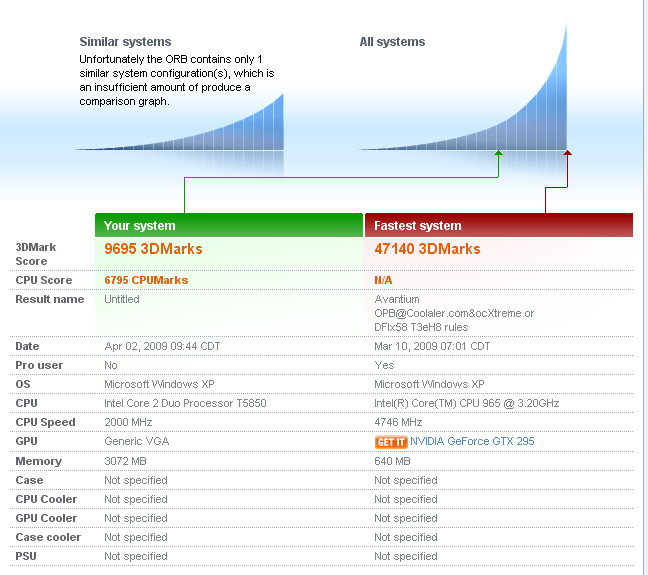 Similar systems
Unfortunately the ORB contains only 1 similar system configuration(s), which is an insufficient amount of produce a comparison graph.

All systems

| | Your system | Fastest system |
|---|---|---|
| 3DMark Score | 9695 3DMarks | 47140 3DMarks |
| CPU Score | 6795 CPUMarks | N/A |
| Result name | Untitled | Avantium OPB@Coolaler.com&ocXtreme.or DFIx58 T3eH8 rules |
| Date | Apr 02, 2009 09:44 CDT | Mar 10, 2009 07:01 CDT |
| Pro user | No | Yes |
| OS | Microsoft Windows XP | Microsoft Windows XP |
| CPU | Intel Core 2 Duo Processor T5850 | Intel(R) Core(TM) CPU 965 @ 3.20GHz |
| CPU Speed | 2000 MHz | 4746 MHz |
| GPU | Generic VGA | GET IT NVIDIA GeForce GTX 295 |
| Memory | 3072 MB | 640 MB |
| Case | Not specified | Not specified |
| CPU Cooler | Not specified | Not specified |
| GPU Cooler | Not specified | Not specified |
| Case cooler | Not specified | Not specified |
| PSU | Not specified | Not specified |